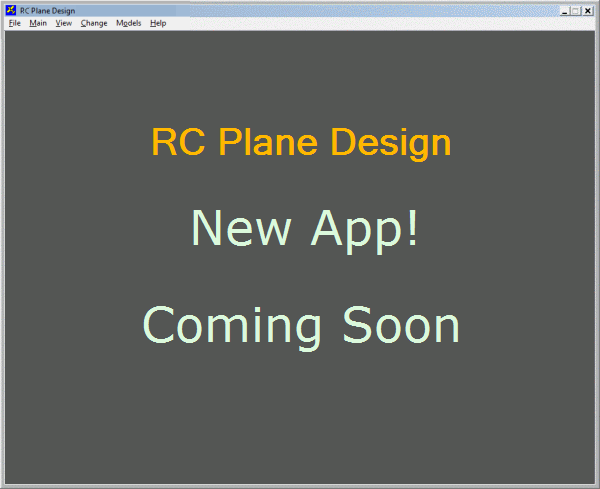 RC Plane Design

File Main View Change Models Help

RC Plane Design

New App!

Coming Soon